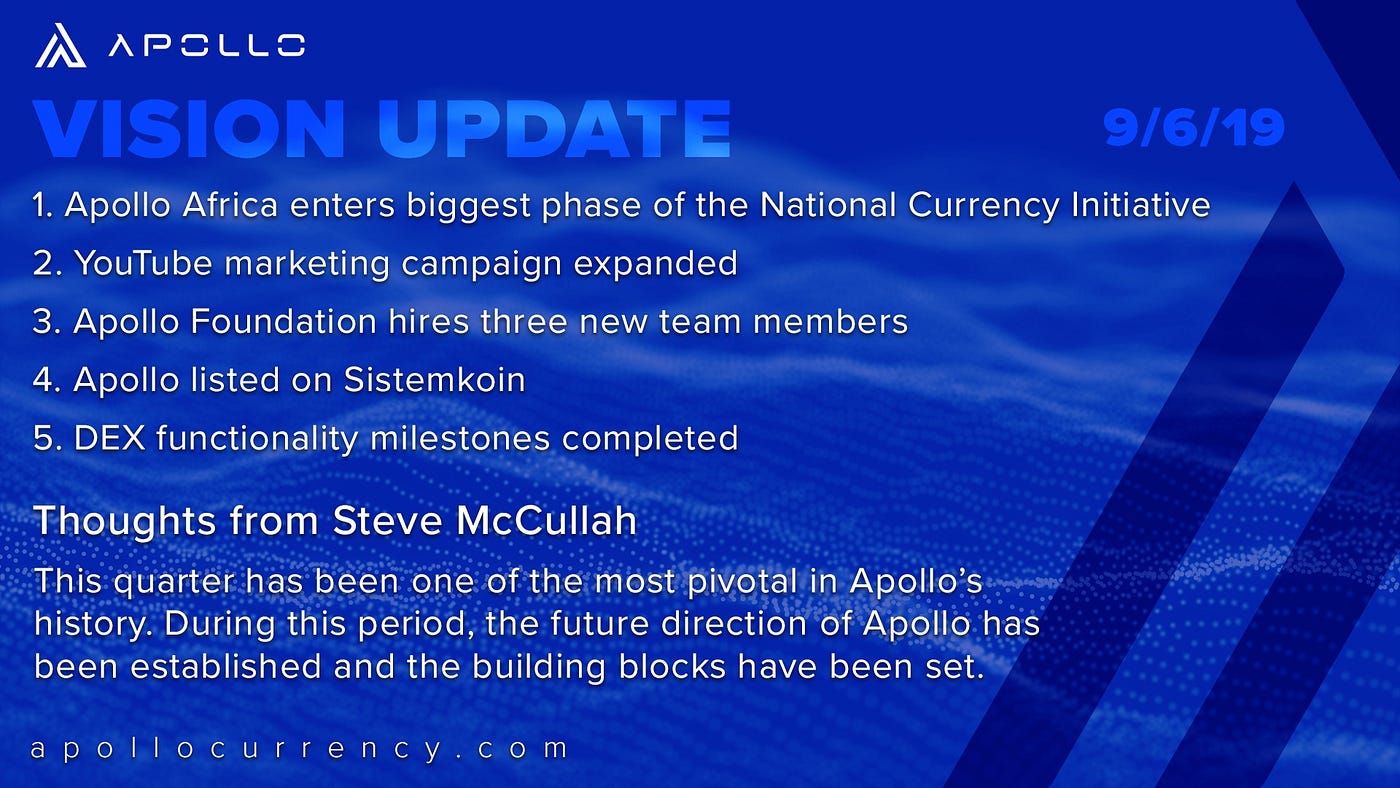 APOLLO

VISION UPDATE

9/6/19

1. Apollo Africa enters biggest phase of the National Currency Initiative

2. YouTube marketing campaign expanded

3. Apollo Foundation hires three new team members

4. Apollo listed on Sistemkoin

5. DEX functionality milestones completed

Thoughts from Steve McCullah

This quarter has been one of the most pivotal in Apollo's history. During this period, the future direction of Apollo has been established and the building blocks have been set.

apollocurrency.com